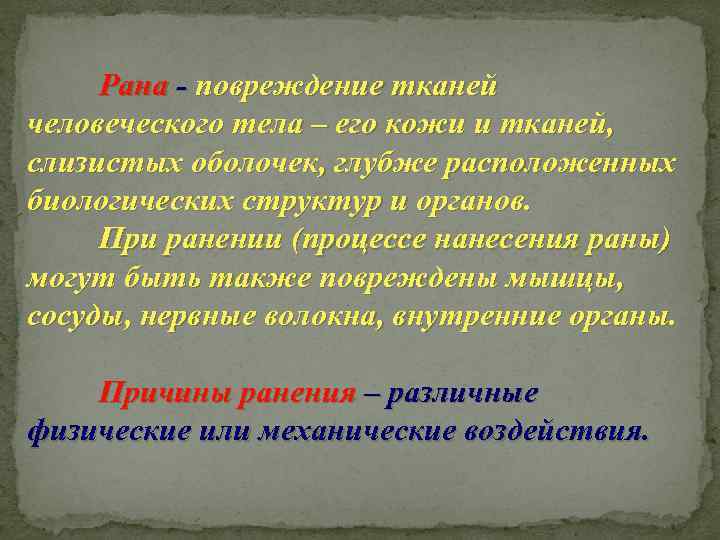 Рана - повреждение тканей человеческого тела – его кожи и тканей, слизистых оболочек, глубже расположенных биологических структур и органов.

При ранении (процессе нанесения раны) могут быть также повреждены мышцы, сосуды, нервные волокна, внутренние органы.

Причины ранения – различные физические или механические воздействия.